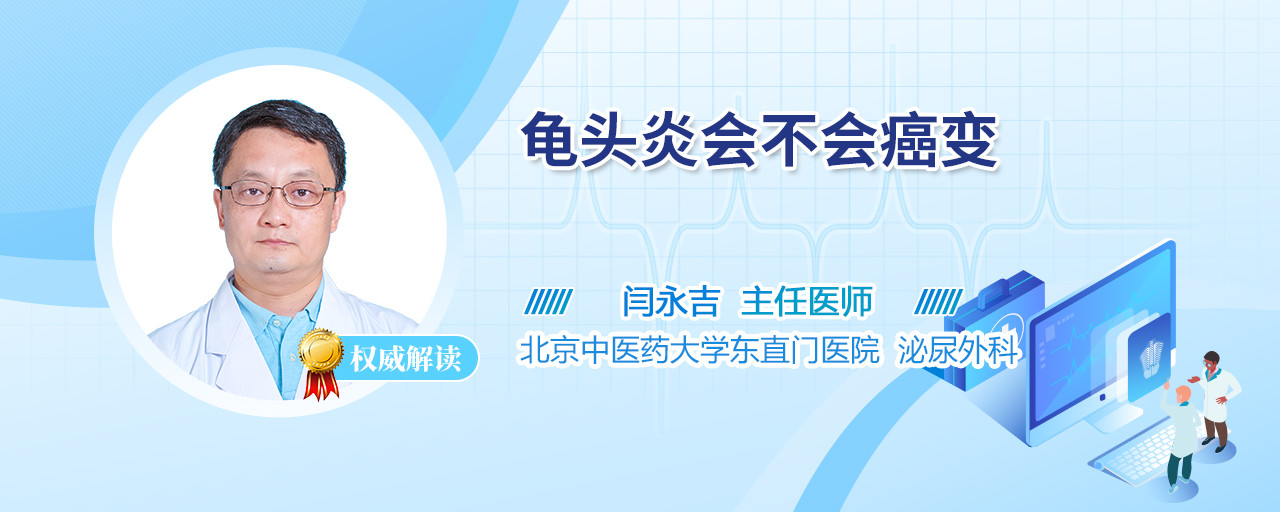 龟头炎会不会癌变

闫永吉 主任医师

北京中医药大学东直门医院 泌尿外科

权威解读